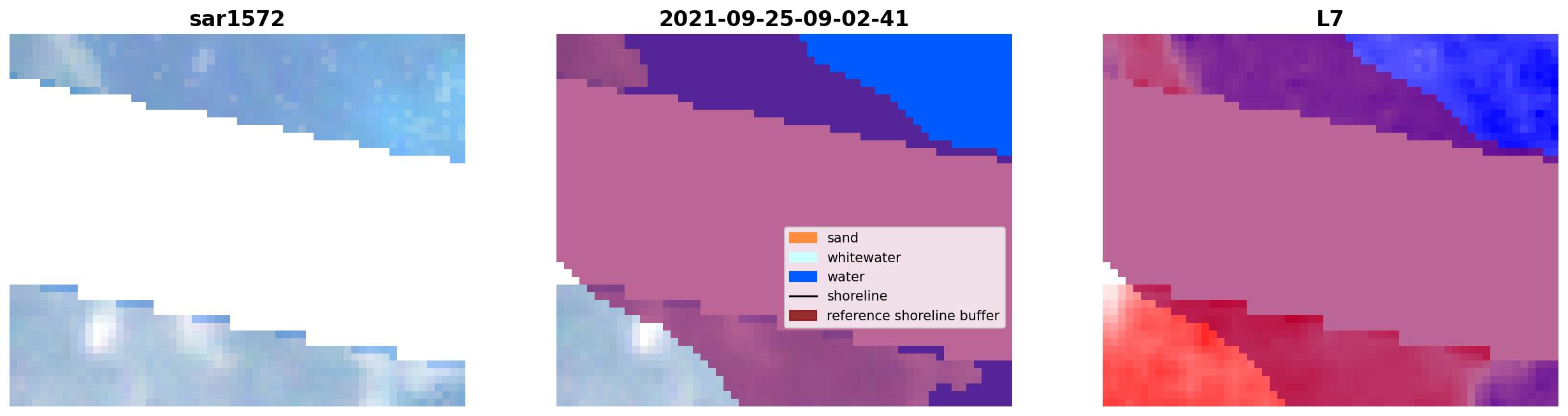 sar1572

2021-09-25-09-02-41

sand
whitewater
water
shoreline
reference shoreline buffer

L7